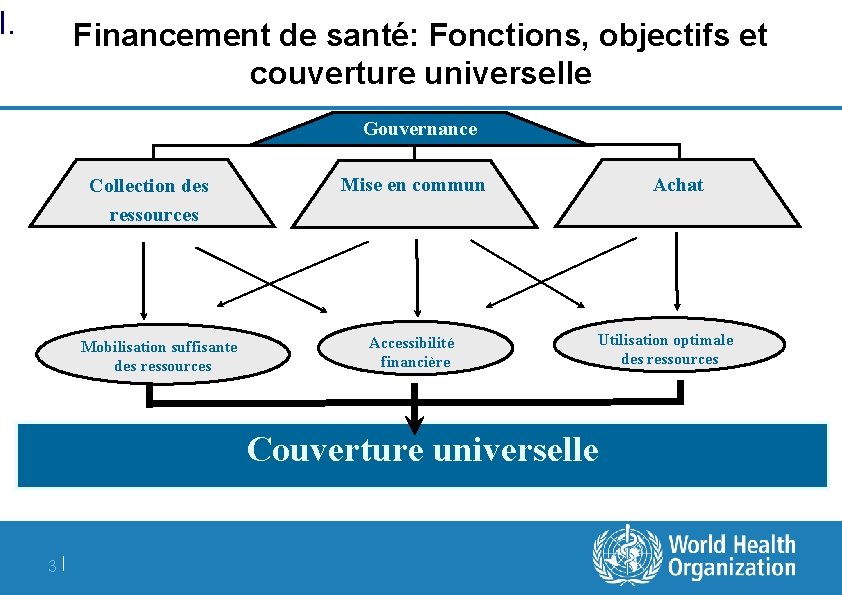 I.

Financement de santé: Fonctions, objectifs et couverture universelle

Gouvernance

Collection des ressources

Mise en commun

Achat

Mobilisation suffisante des ressources

Accessibilité financière

Utilisation optimale des ressources

Couverture universelle

3 |

World Health Organization